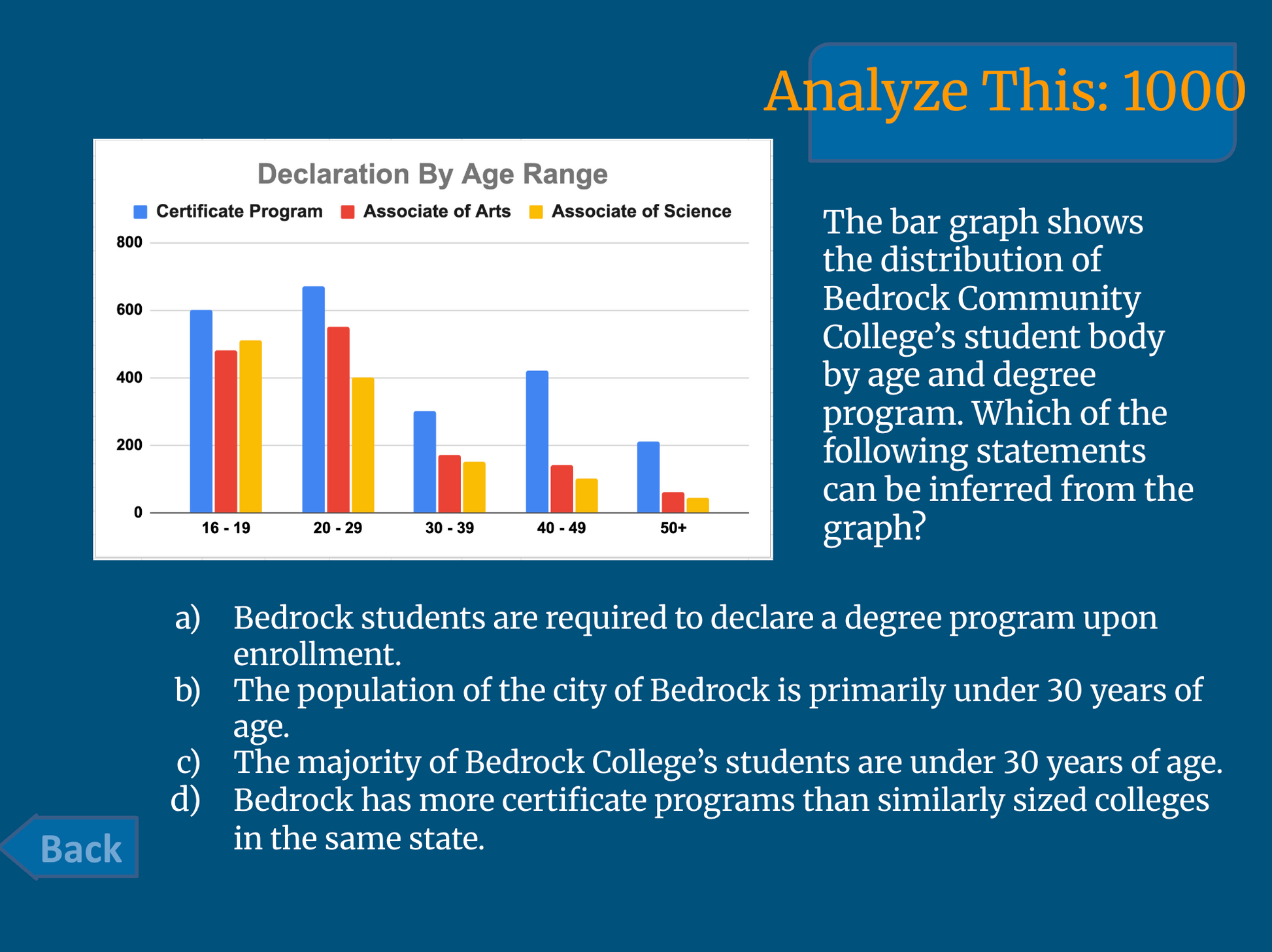 Analyze This: 1000

Declaration By Age Range

Certificate Program  Associate of Arts  Associate of Science

800
600
400
200
0

16 - 19  20 - 29  30 - 39  40 - 49  50+

The bar graph shows the distribution of Bedrock Community College's student body by age and degree program. Which of the following statements can be inferred from the graph?

a) Bedrock students are required to declare a degree program upon enrollment.
b) The population of the city of Bedrock is primarily under 30 years of age.
c) The majority of Bedrock College's students are under 30 years of age.
d) Bedrock has more certificate programs than similarly sized colleges in the same state.

Back